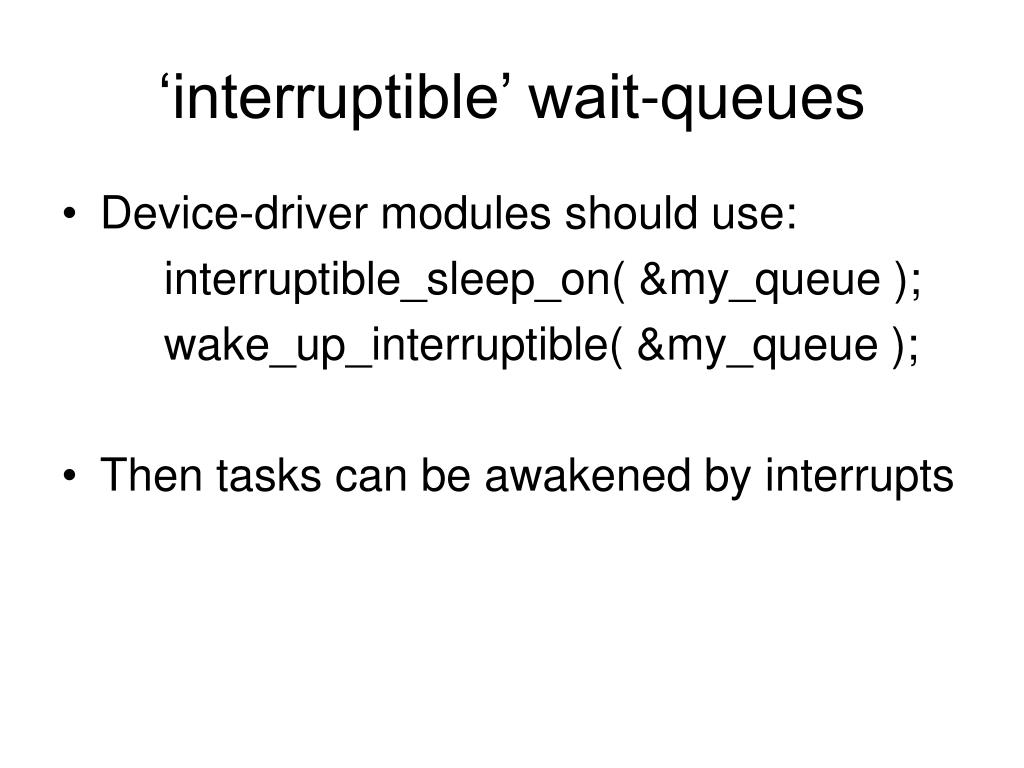 ‘interruptible’ wait-queues

• Device-driver modules should use:
interruptible_sleep_on( &my_queue );
wake_up_interruptible( &my_queue );

• Then tasks can be awakened by interrupts